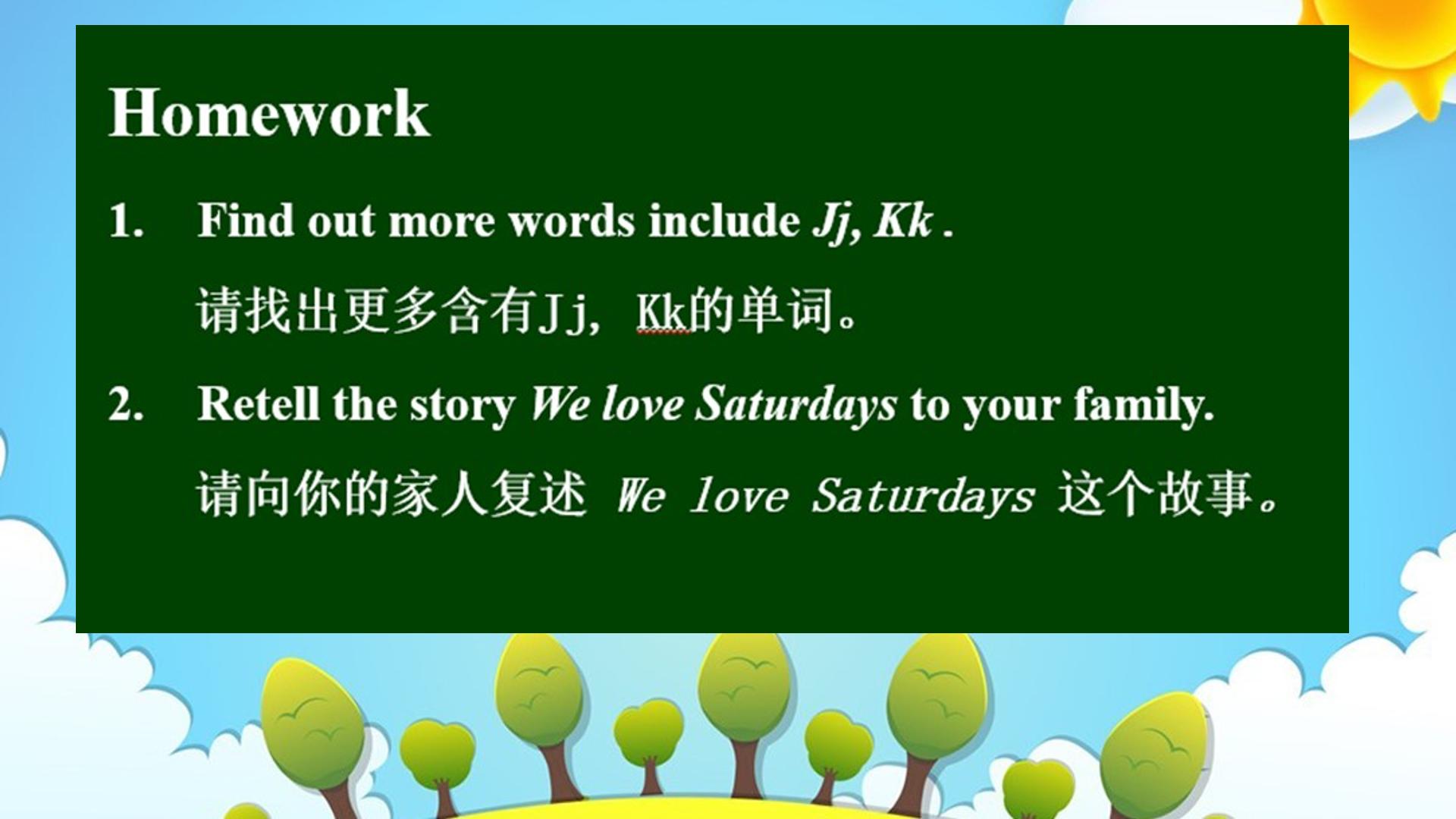 Homework

1. Find out more words include Jj, Kk .
请找出更多含有Jj，Kk的单词。

2. Retell the story We love Saturdays to your family.
请向你的家人复述 We love Saturdays 这个故事。